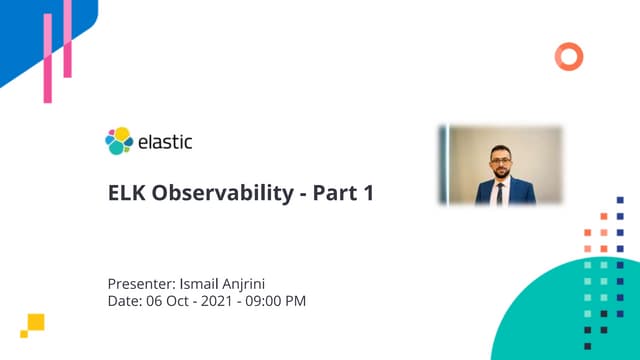 elastic

ELK Observability - Part 1

Presenter: Ismail Anjrini
Date: 06 Oct - 2021 - 09:00 PM